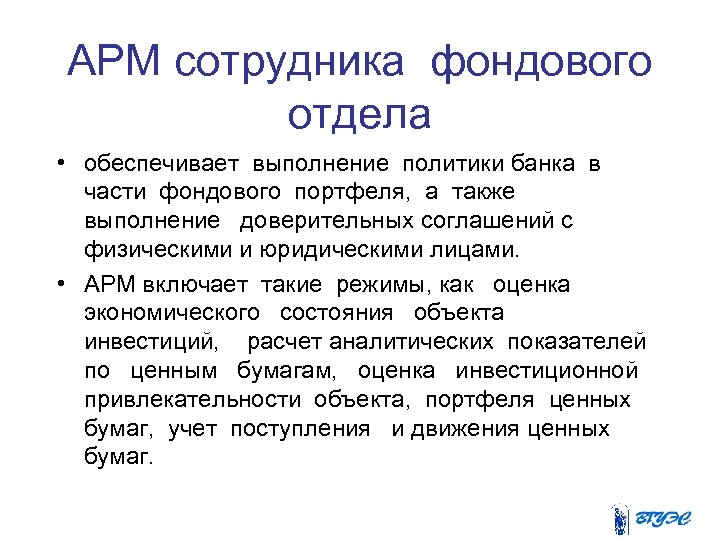 АРМ сотрудника фондового отдела

• обеспечивает выполнение политики банка в части фондового портфеля, а также выполнение доверительных соглашений с физическими и юридическими лицами.

• АРМ включает такие режимы, как оценка экономического состояния объекта инвестиций, расчет аналитических показателей по ценным бумагам, оценка инвестиционной привлекательности объекта, портфеля ценных бумаг, учет поступления и движения ценных бумаг.

ВГУЭС